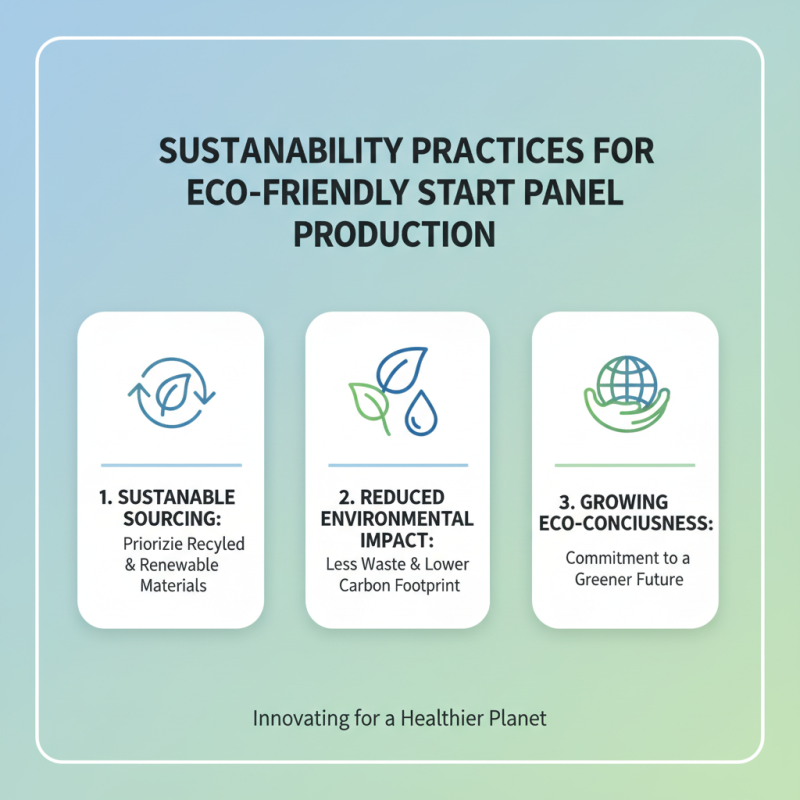 SUSTANABILITY PRACTICES FOR ECO-FRIENDLY START PANEL PRODUCTION

1. SUSTANABLE SOURCING:
Priorizie Recyled & Renewable Materials

2. REDUCED ENVIRONMENTAL IMPACT:
Less Waste & Lower Carbon Footprint

3. GROWING ECO-CONCIUSNESS:
Commitment to a Greener Future

Innovating for a Healthier Planet